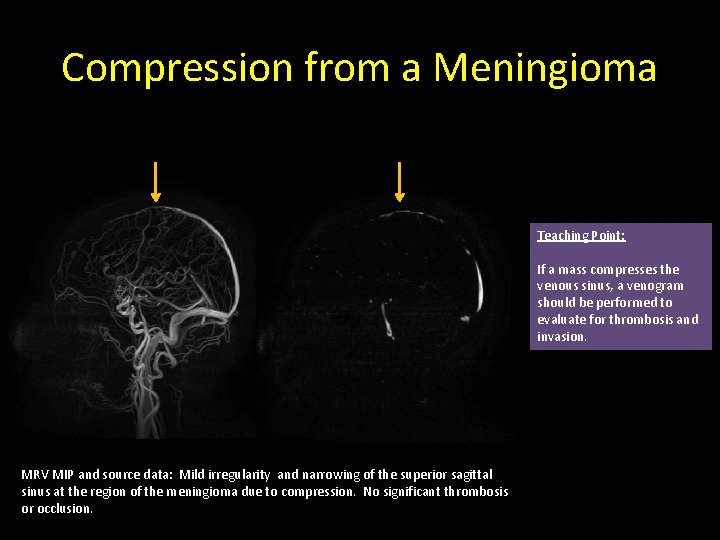 Compression from a Meningioma

Teaching Point:

If a mass compresses the venous sinus, a venogram should be performed to evaluate for thrombosis and invasion.

MRV MIP and source data: Mild irregularity and narrowing of the superior sagittal sinus at the region of the meningioma due to compression. No significant thrombosis or occlusion.